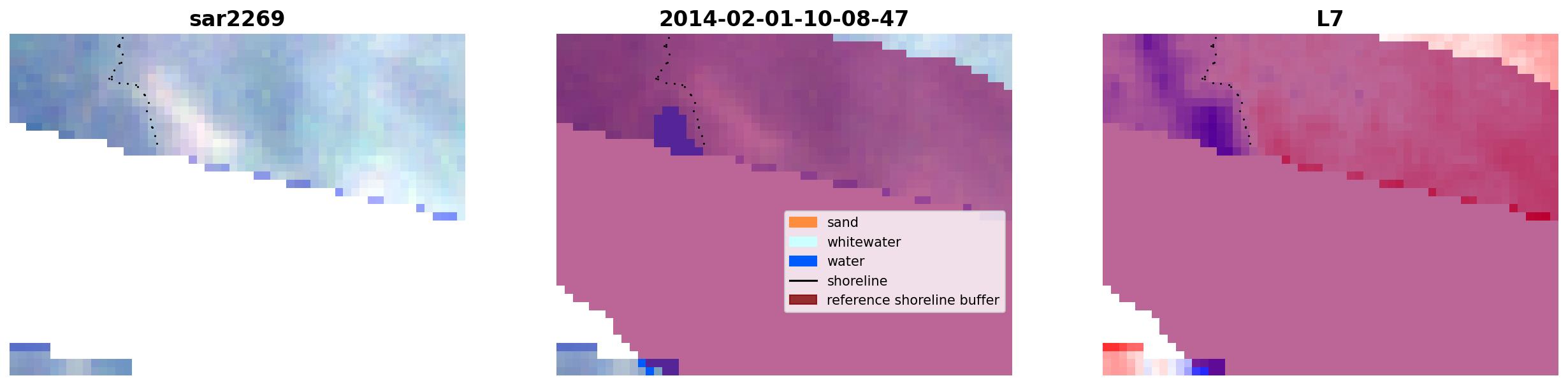 sar2269

2014-02-01-10-08-47

sand
whitewater
water
shoreline
reference shoreline buffer

L7